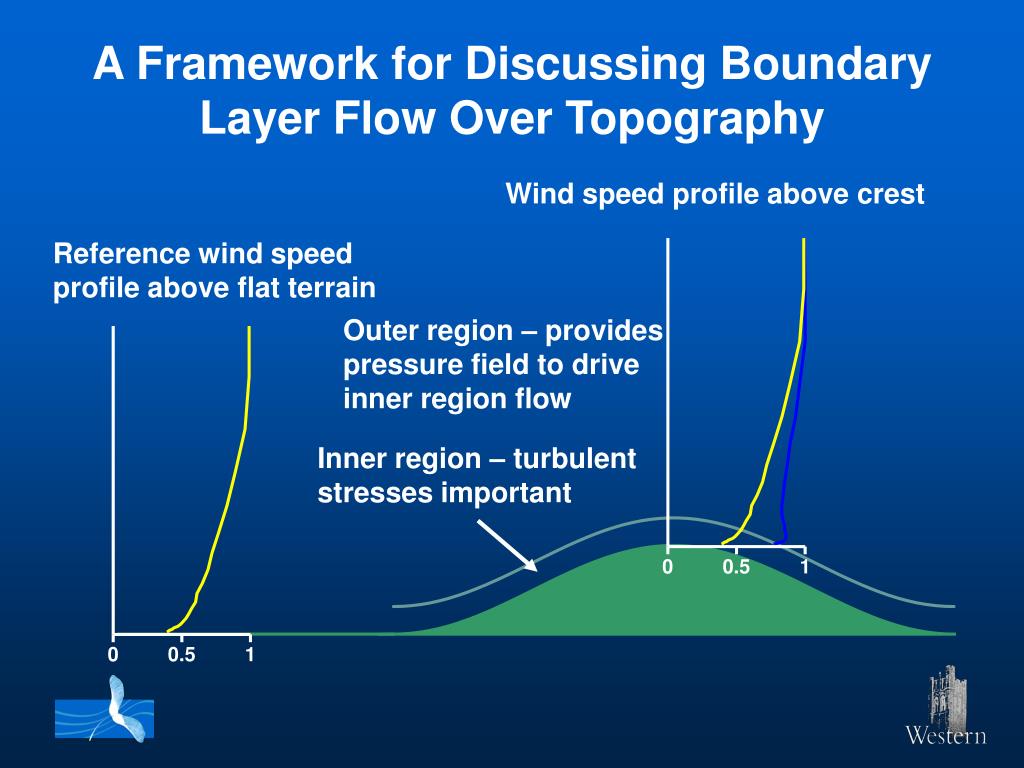 A Framework for Discussing Boundary Layer Flow Over Topography

Wind speed profile above crest

Reference wind speed profile above flat terrain

Outer region – provides pressure field to drive inner region flow

Inner region – turbulent stresses important

0 0.5 1

0 0.5 1

Western